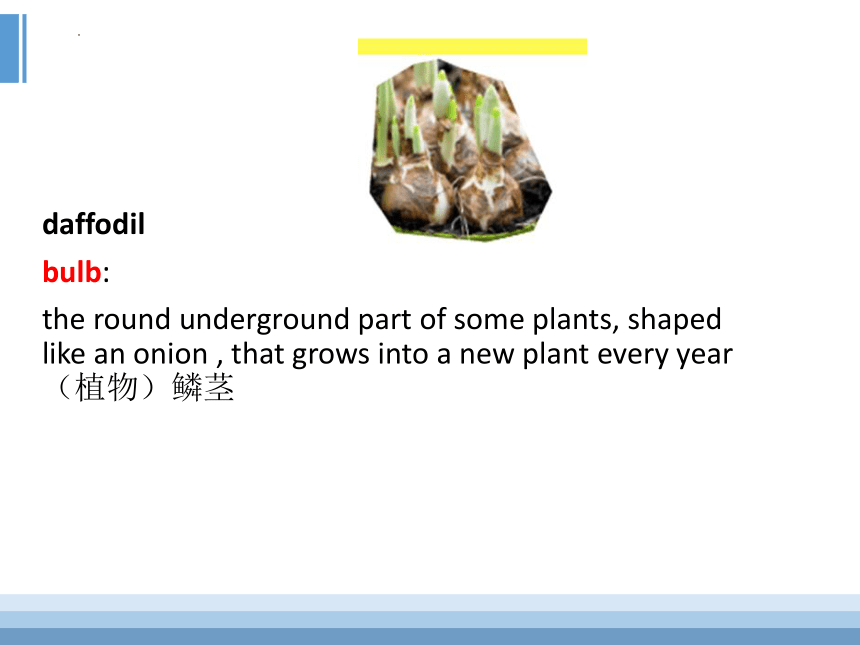 daffodil

bulb:

the round underground part of some plants, shaped like an onion , that grows into a new plant every year （植物）鳞茎